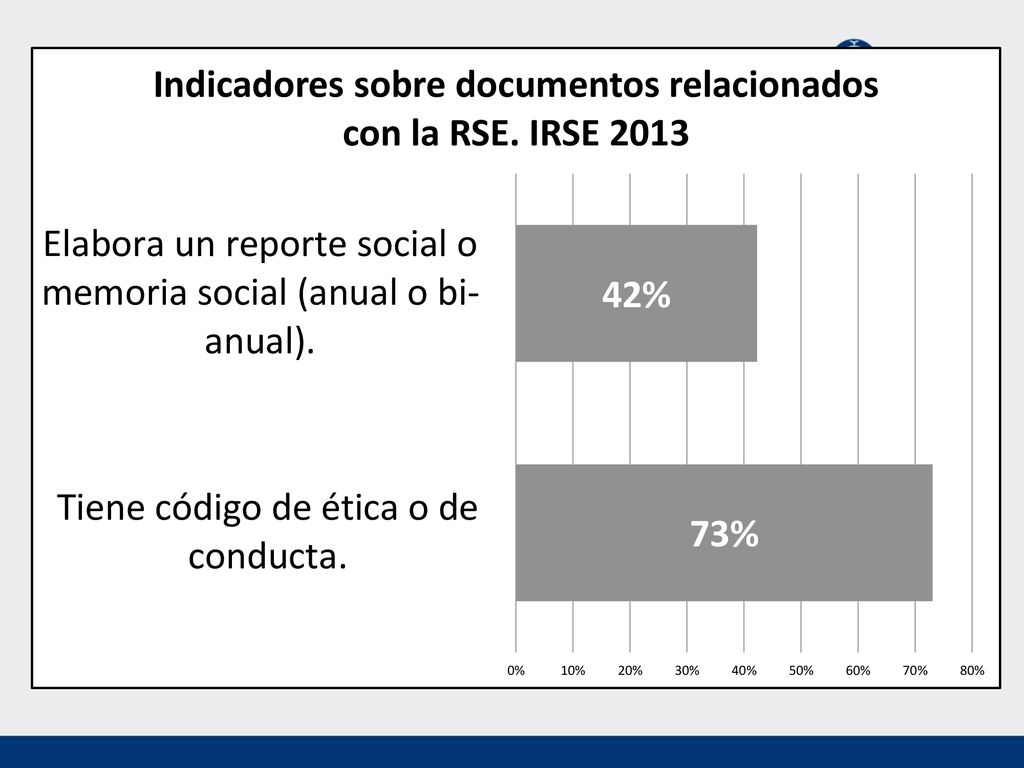 Indicadores sobre documentos relacionados con la RSE. IRSE 2013

Elabora un reporte social o memoria social (anual o bi-anual).

42%

Tiene código de ética o de conducta.

73%

0% 10% 20% 30% 40% 50% 60% 70% 80%